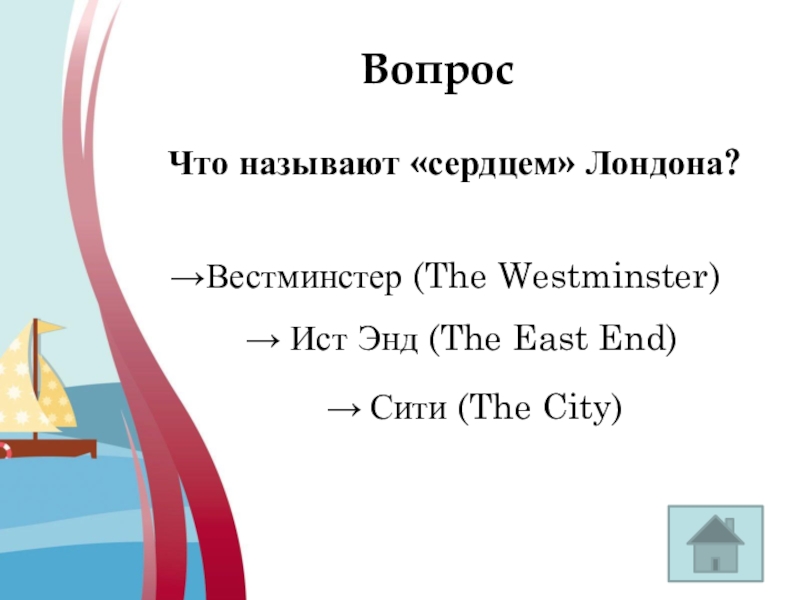 Вопрос

Что называют «сердцем» Лондона?

→Вестминстер (The Westminster)

→ Ист Энд (The East End)

→ Сити (The City)